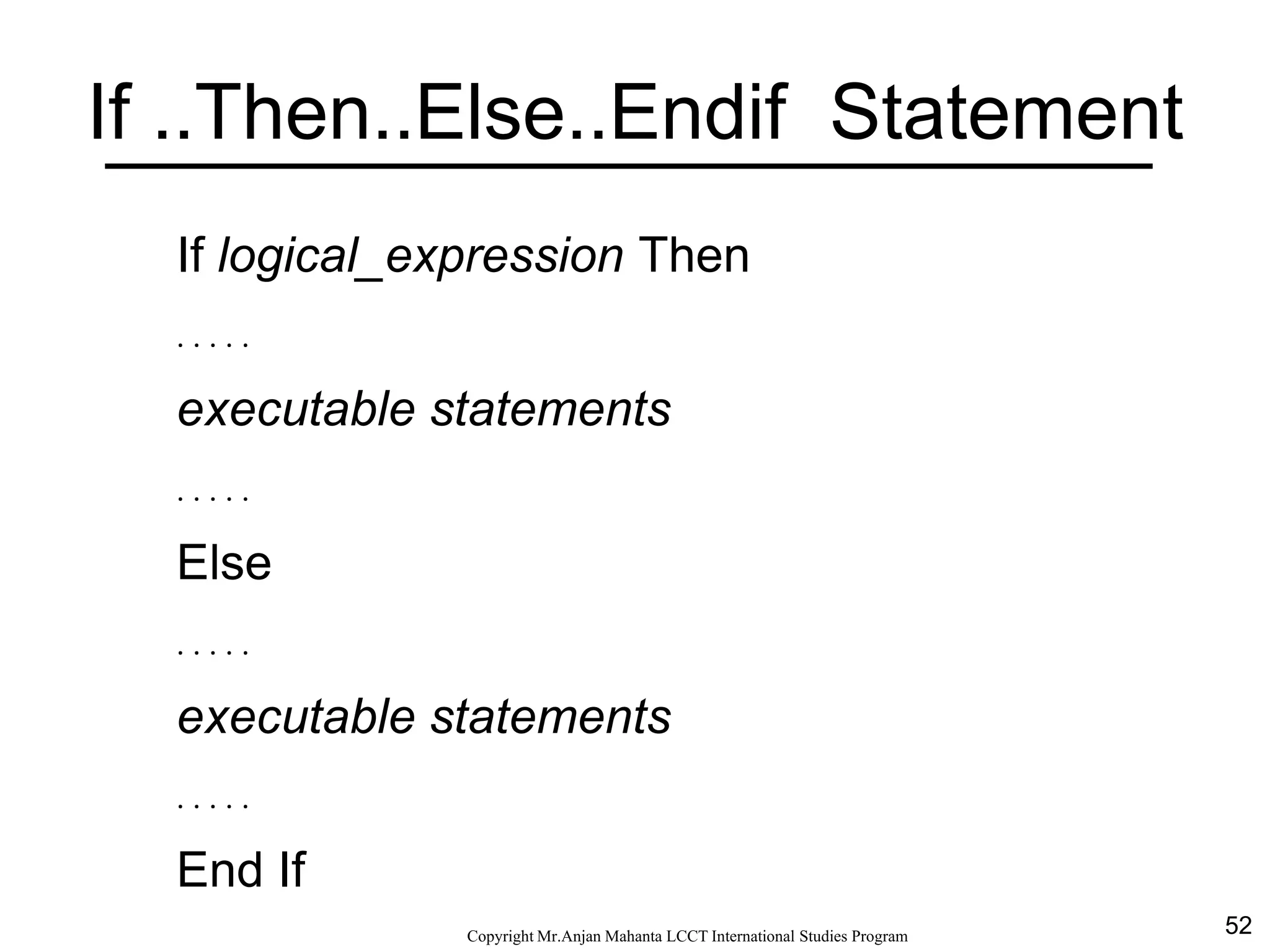 If ..Then..Else..Endif Statement

If logical_expression Then

. . . . .

executable statements

. . . . .

Else

. . . . .

executable statements

. . . . .

End If

Copyright Mr.Anjan Mahanta LCCT International Studies Program

52